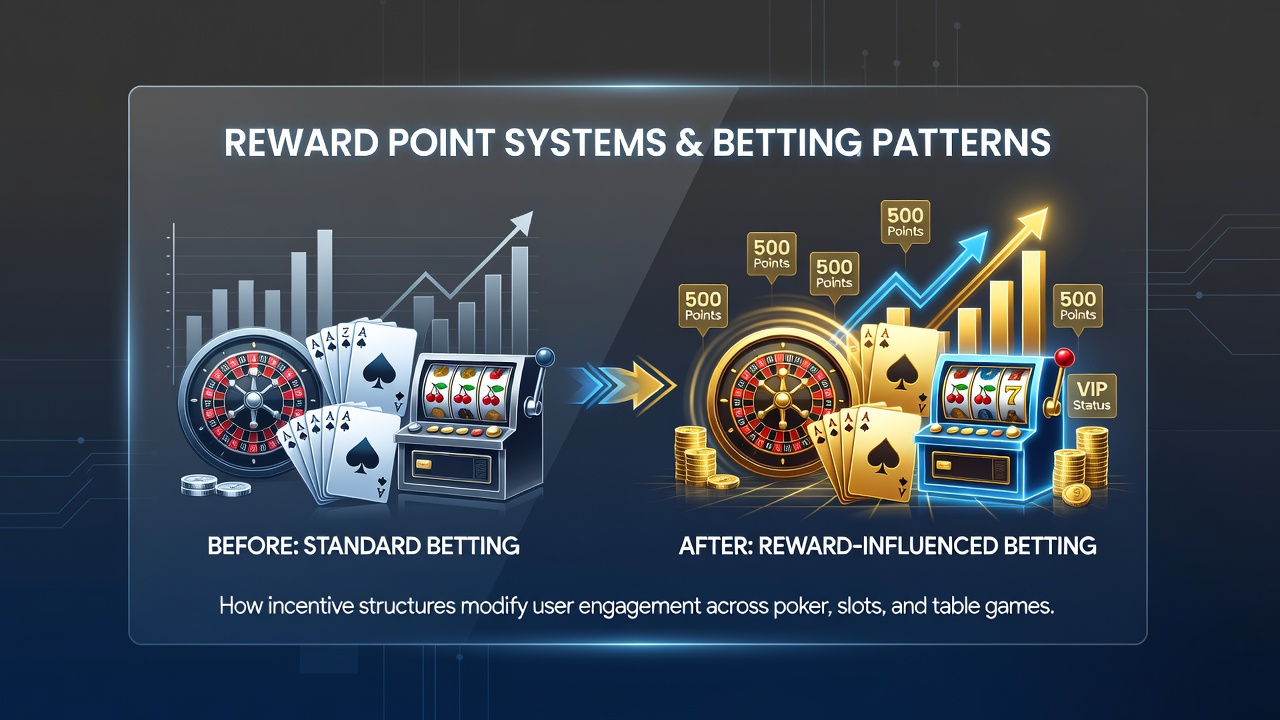 REWARD POINT SYSTEMS & BETTING PATTERNS

500 Points

500 Points

500 Points

500 Points

500 Points

VIP Status

BEFORE: STANDARD BETTING

AFTER: REWARD-INFLUENCED BETTING

How incentive structures modify user engagement across poker, slots, and table games.